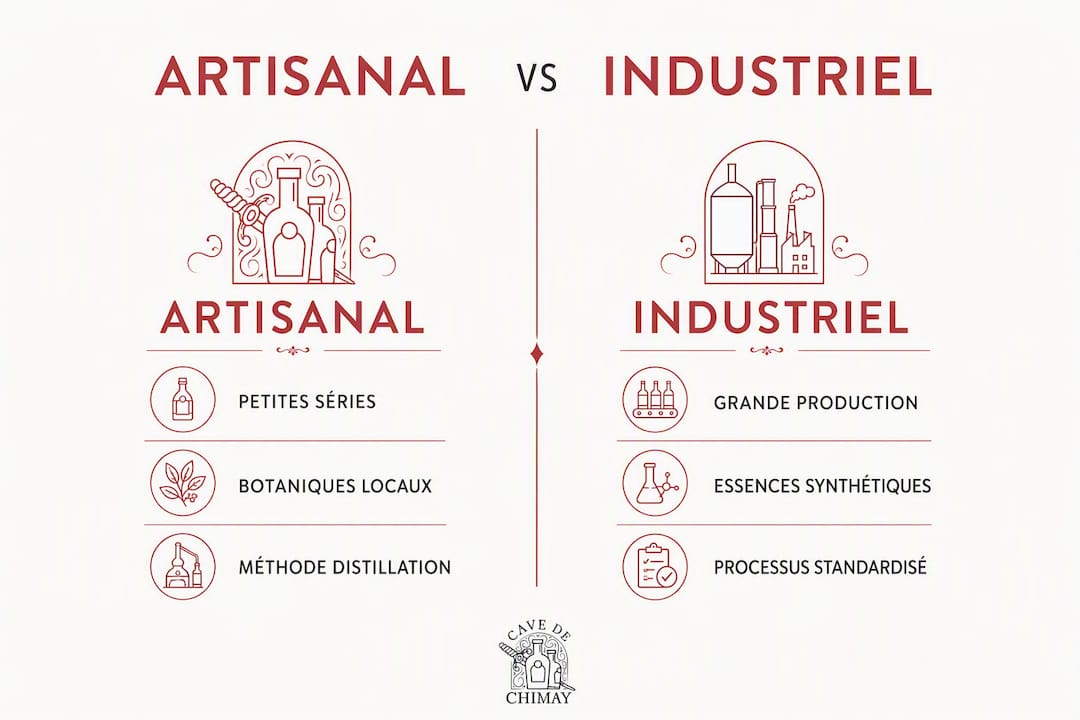 ARTISANAL VS INDUSTRIEL

ARTISANAL

PETITES SÉRIES

BOTANIQUES LOCAUX

MÉTHODE DISTILLATION

INDUSTRIEL

GRANDE PRODUCTION

ESSENCES SYNTHÉTIQUES

PROCESSUS STANDARDISÉ

CAVE DE CHIMAY